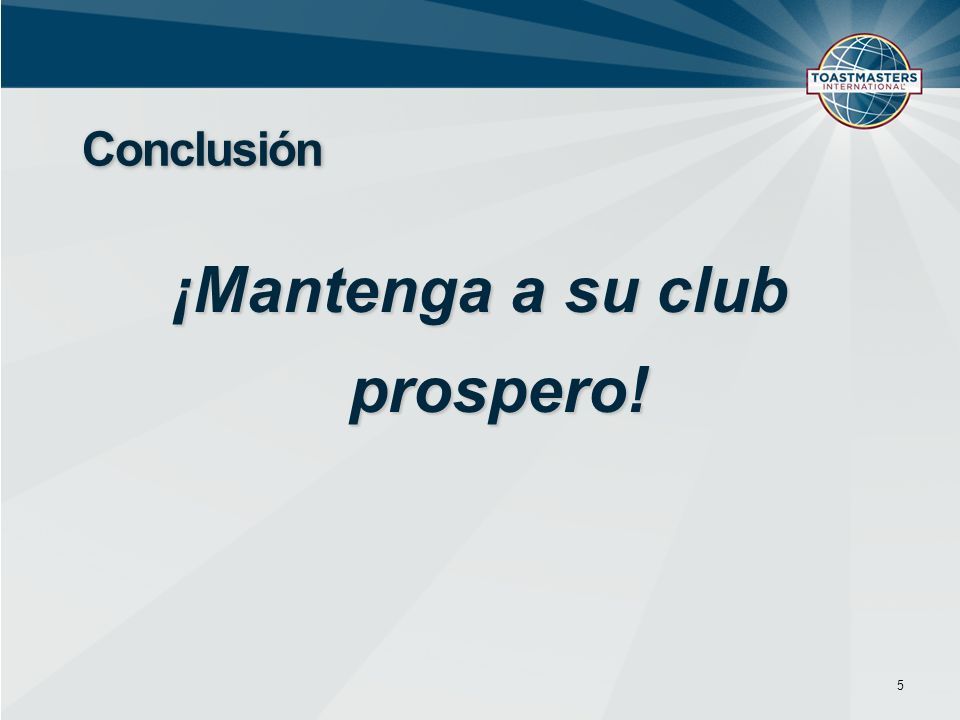 TOASTMASTERS INTERNATIONAL

Conclusión

¡Mantenga a su club prospero!

5